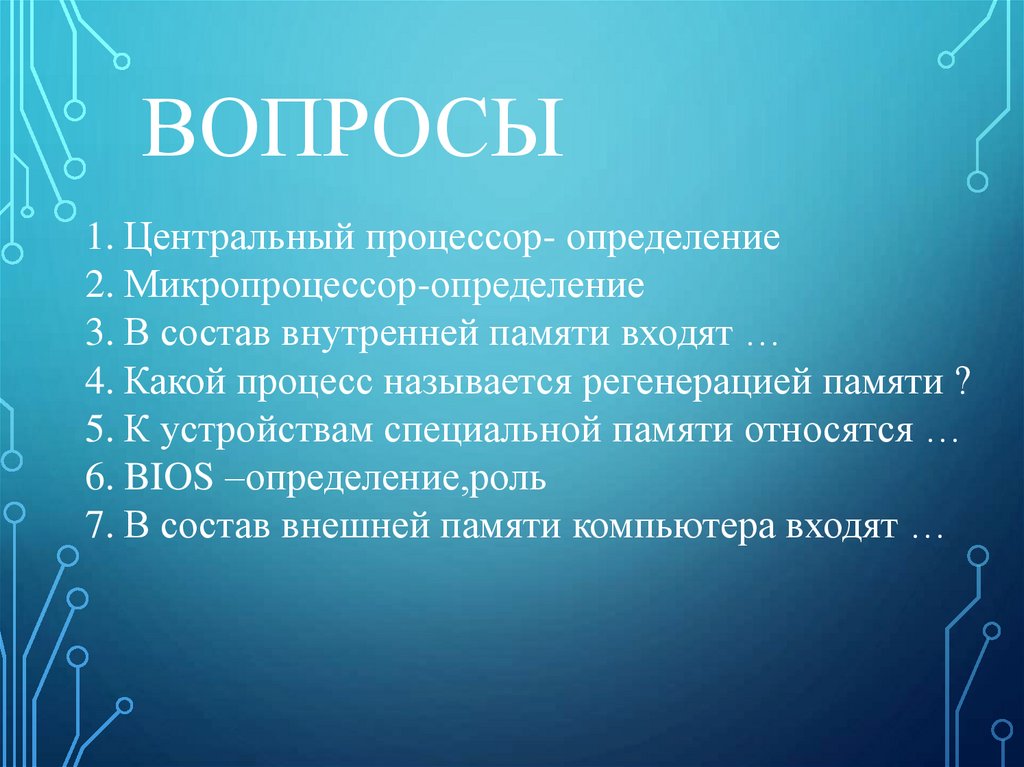 ВОПРОСЫ

1. Центральный процессор- определение
2. Микропроцессор-определение
3. В состав внутренней памяти входят …
4. Какой процесс называется регенерацией памяти ?
5. К устройствам специальной памяти относятся …
6. BIOS –определение,роль
7. В состав внешней памяти компьютера входят …